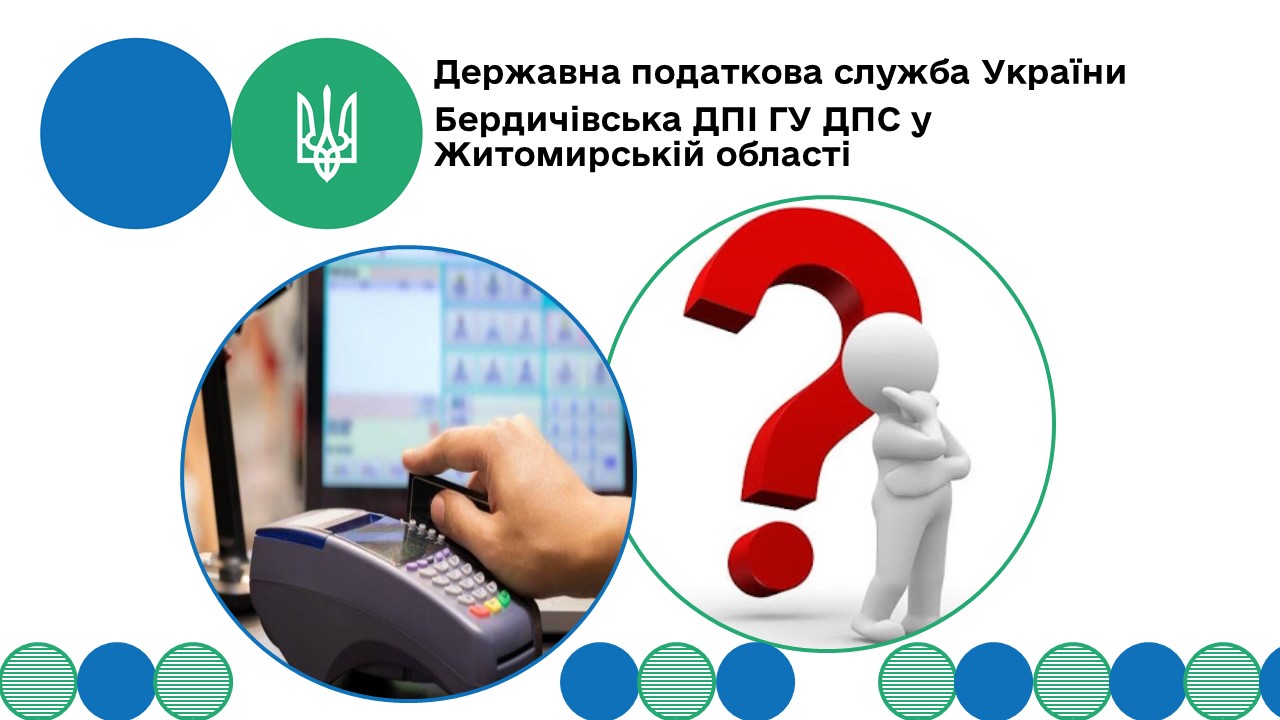 Державна податкова служба України
Бердичівська ДПІ ГУ ДПС у Житомирській області